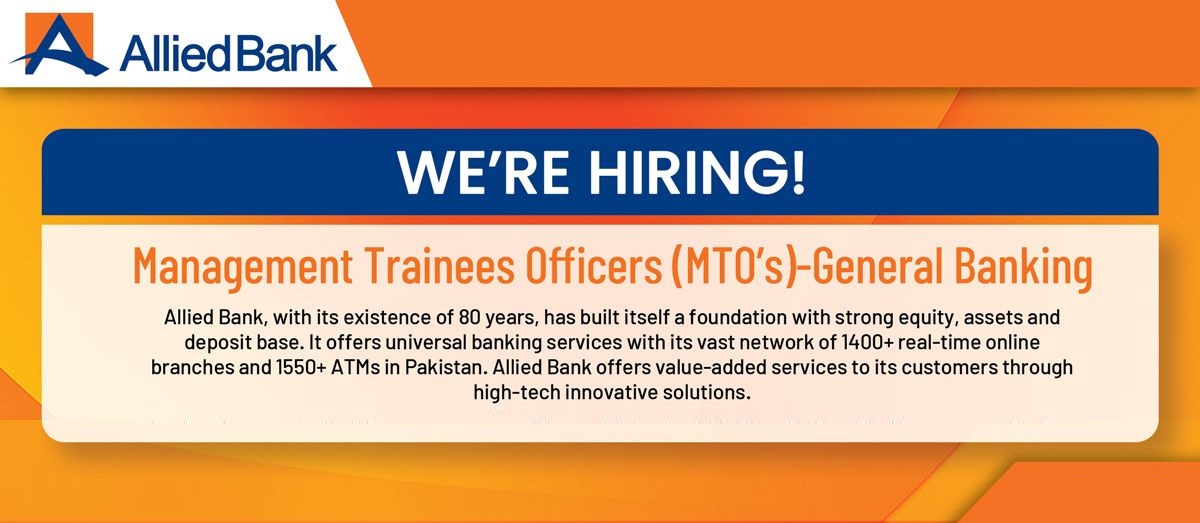 Allied Bank

WE'RE HIRING!

Management Trainees Officers (MTO's)-General Banking

Allied Bank, with its existence of 80 years, has built itself a foundation with strong equity, assets and deposit base. It offers universal banking services with its vast network of 1400+ real-time online branches and 1550+ ATMs in Pakistan. Allied Bank offers value-added services to its customers through high-tech innovative solutions.